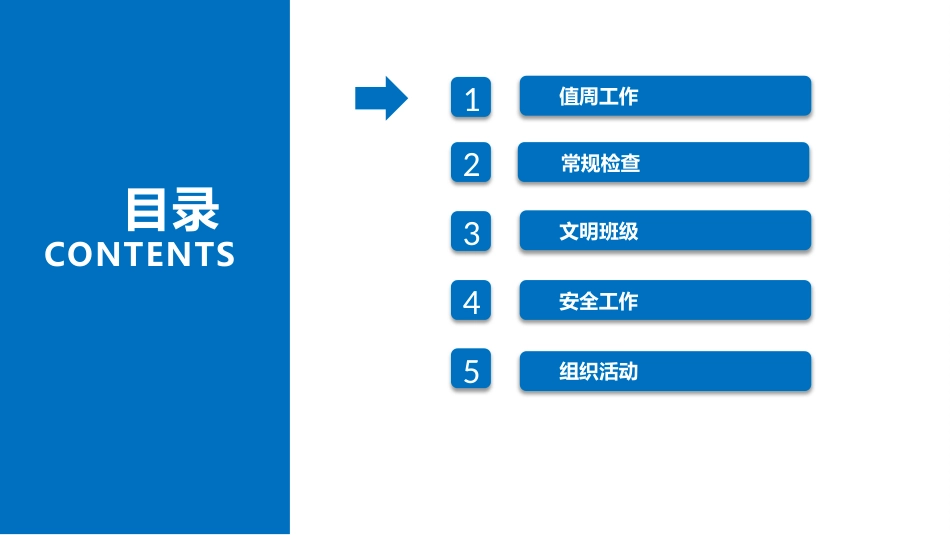 目录
CONTENTS

1 值周工作

2 常规检查

3 文明班级

4 安全工作

5 组织活动